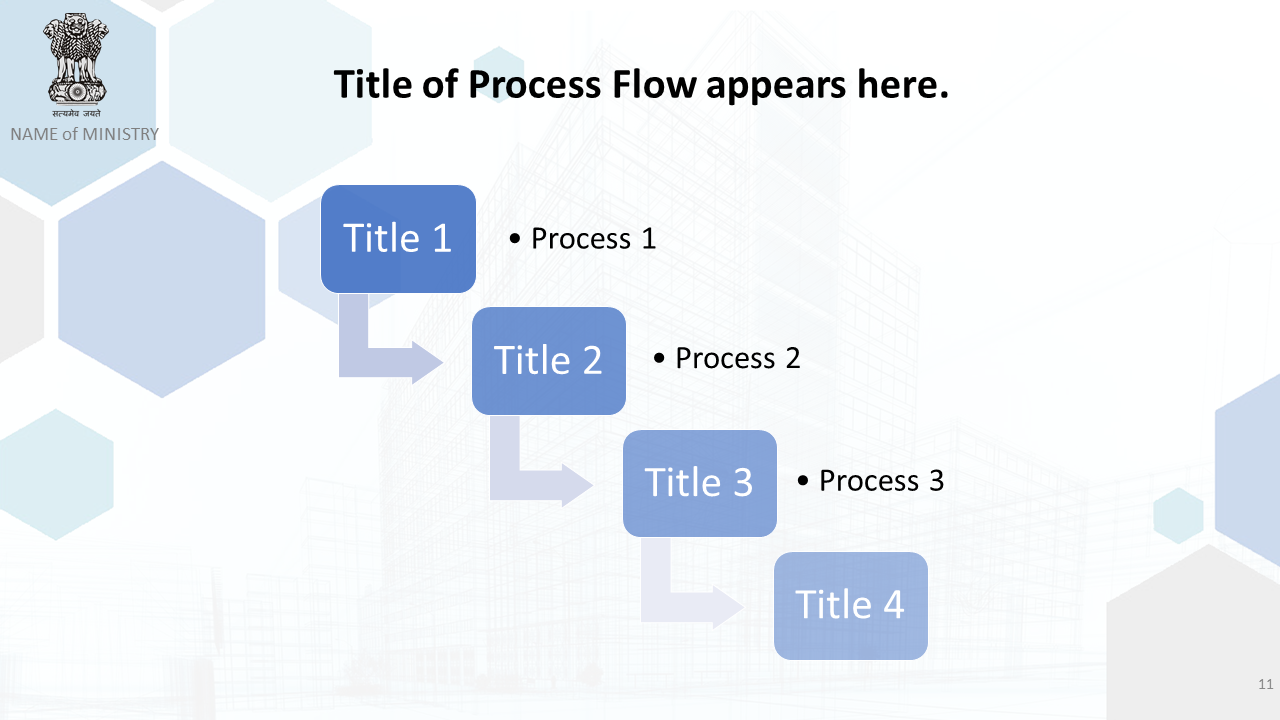 सत्यमेव जयते
NAME of MINISTRY

Title of Process Flow appears here.

Title 1
• Process 1

Title 2
• Process 2

Title 3
• Process 3

Title 4

11